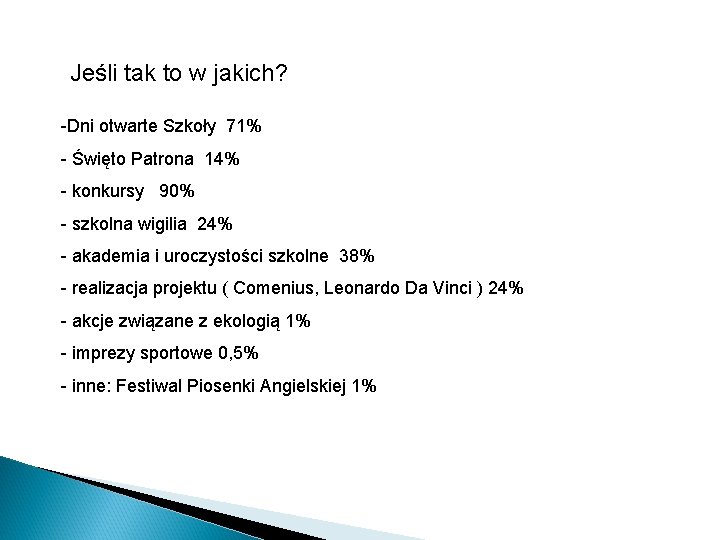 Jeśli tak to w jakich?

-Dni otwarte Szkoły 71%

- Święto Patrona 14%

- konkursy 90%

- szkolna wigilia 24%

- akademia i uroczystości szkolne 38%

- realizacja projektu ( Comenius, Leonardo Da Vinci ) 24%

- akcje związane z ekologią 1%

- imprezy sportowe 0,5%

- inne: Festiwal Piosenki Angielskiej 1%